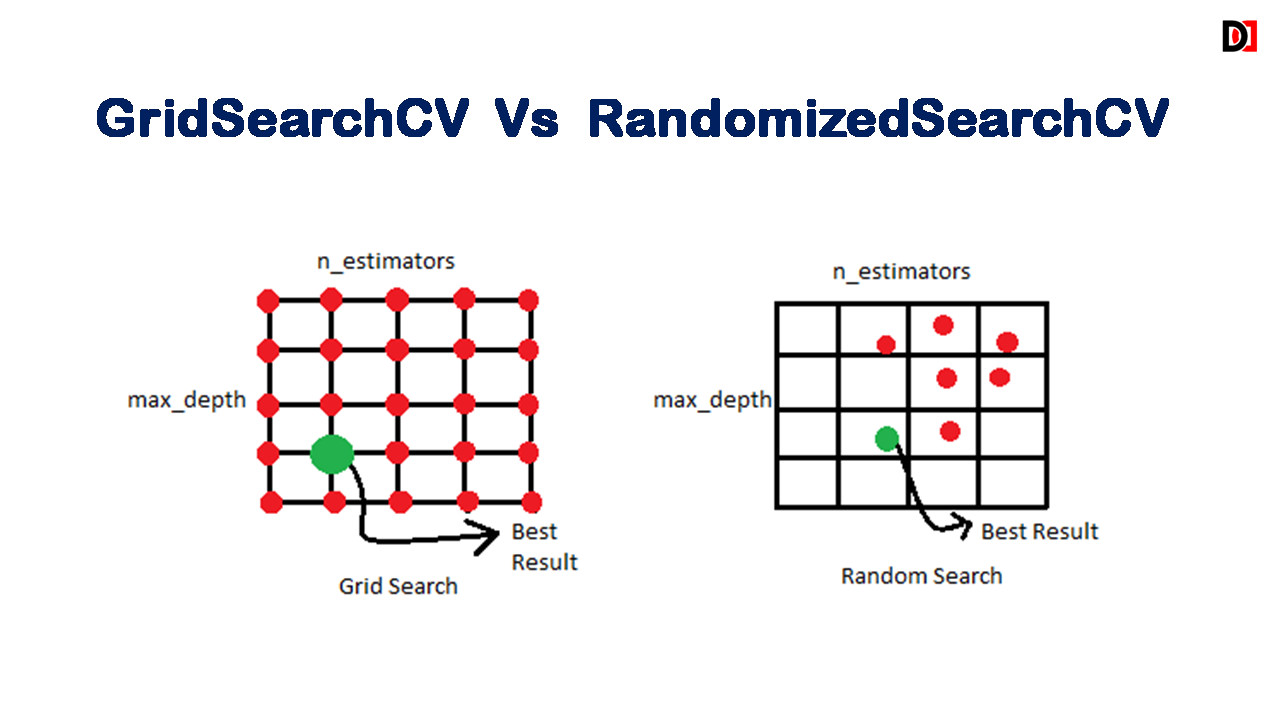 D

GridSearchCV Vs RandomizedSearchCV

n_estimators

max_depth

Best Result

Grid Search

n_estimators

max_depth

Best Result

Random Search